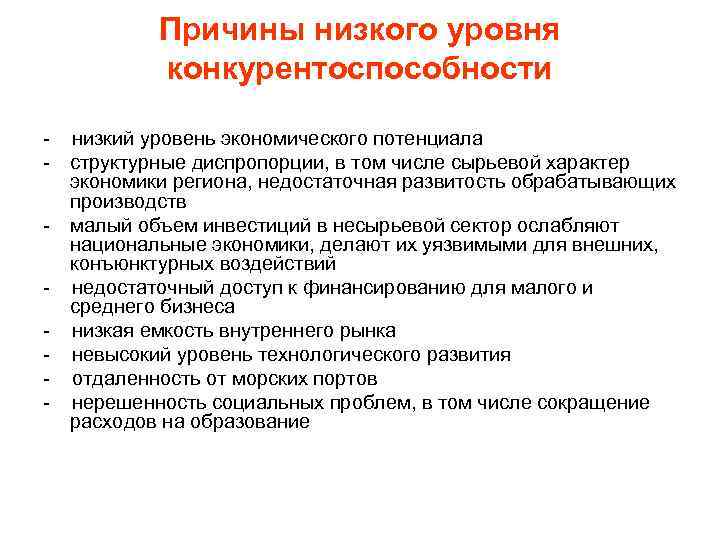 Причины низкого уровня конкурентоспособности

- низкий уровень экономического потенциала
- структурные диспропорции, в том числе сырьевой характер экономики региона, недостаточная развитость обрабатывающих производств
- малый объем инвестиций в несырьевой сектор ослабляют национальные экономики, делают их уязвимыми для внешних, конъюнктурных воздействий
- недостаточный доступ к финансированию для малого и среднего бизнеса
- низкая емкость внутреннего рынка
- невысокий уровень технологического развития
- отдаленность от морских портов
- нерешенность социальных проблем, в том числе сокращение расходов на образование